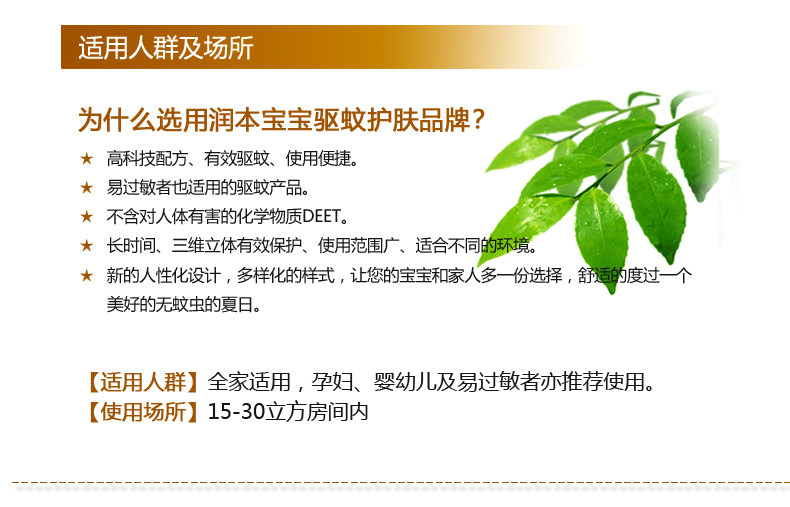 适用人群及场所

为什么选用润本宝宝驱蚊护肤品牌？

★ 高科技配方、有效驱蚊、使用便捷。
★ 易过敏者也适用的驱蚊产品。
★ 不含对人体有害的化学物质DEET。
★ 长时间、三维立体有效保护、使用范围广、适合不同的环境。
★ 新的人性化设计，多样化的样式，让您的宝宝和家人多一份选择，舒适的度过一个美好的无蚊虫的夏日。

【适用人群】全家适用，孕妇、婴幼儿及易过敏者亦推荐使用。
【使用场所】15-30立方房间内